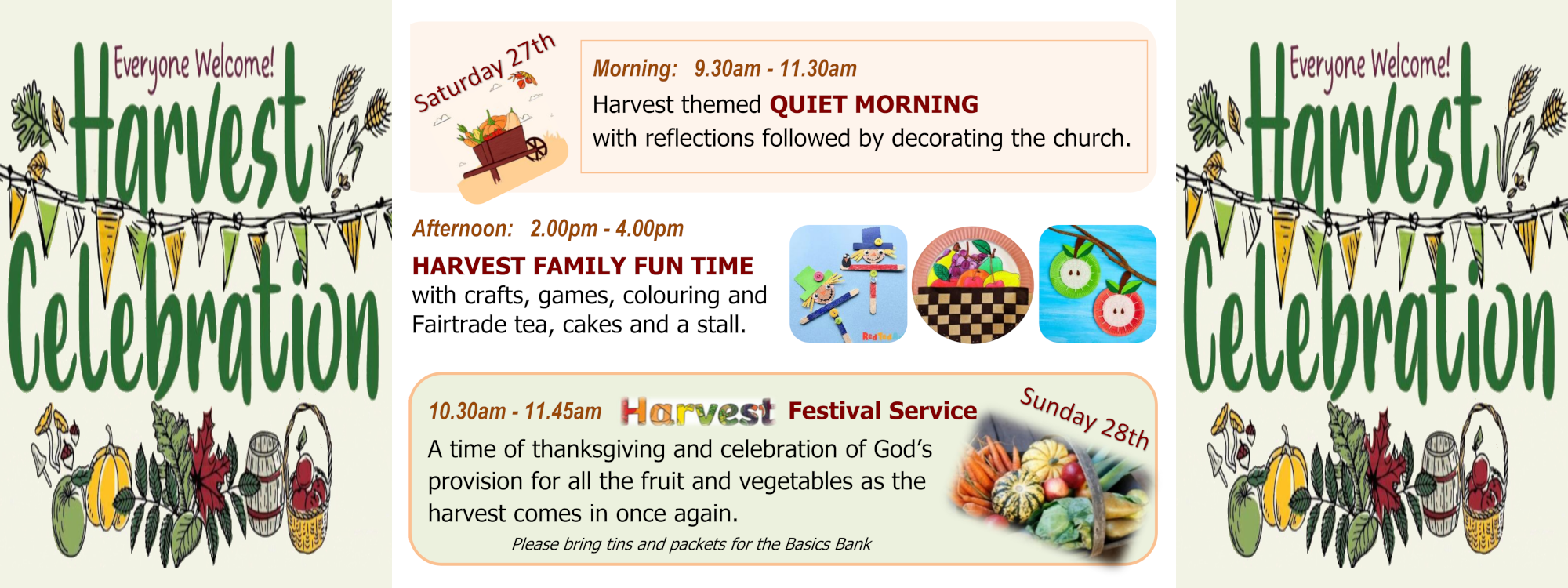 Everyone Welcome!
Harvest
Celebration

Saturday 27th

Morning: 9.30am - 11.30am
Harvest themed QUIET MORNING
with reflections followed by decorating the church.

Afternoon: 2.00pm - 4.00pm
HARVEST FAMILY FUN TIME
with crafts, games, colouring and Fairtrade tea, cakes and a stall.

Red Ted

10.30am - 11.45am Harvest Festival Service
Sunday 28th
A time of thanksgiving and celebration of God's provision for all the fruit and vegetables as the harvest comes in once again.
Please bring tins and packets for the Basics Bank

Everyone Welcome!
Harvest
Celebration